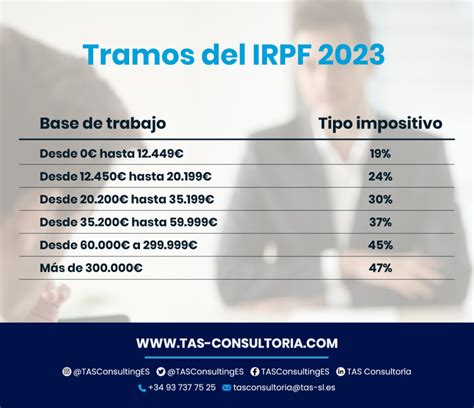 Tramos del IRPF 2023

| Base de trabajo | Tipo impositivo |
|---|---|
| Desde 0€ hasta 12.449€ | 19% |
| Desde 12.450€ hasta 20.199€ | 24% |
| Desde 20.200€ hasta 35.199€ | 30% |
| Desde 35.200€ hasta 59.999€ | 37% |
| Desde 60.000€ a 299.999€ | 45% |
| Más de 300.000€ | 47% |

WWW.TAS-CONSULTORIA.COM

@TASConsultingES @TASConsultingES TASConsultingES TAS Consultoría

+34 93 737 75 25 tasconsultoria@tas-sl.es